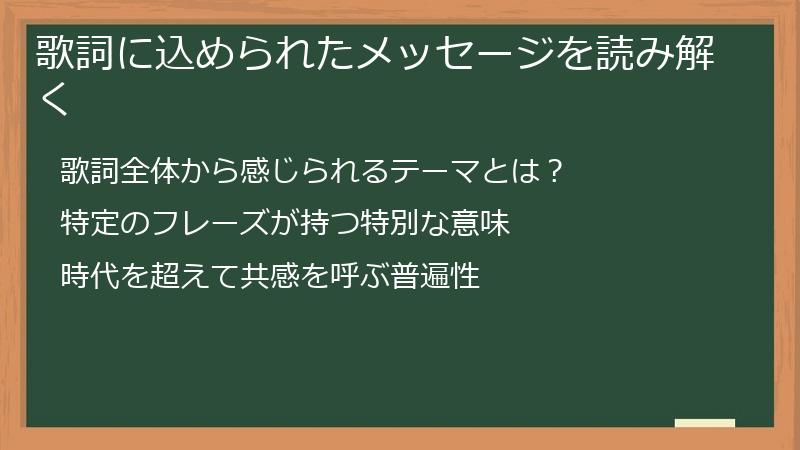 歌詞に込められたメッセージを読み解く

歌詞全体から感じられるテーマとは？

特定のフレーズが持つ特別な意味

時代を超えて共感を呼ぶ普遍性